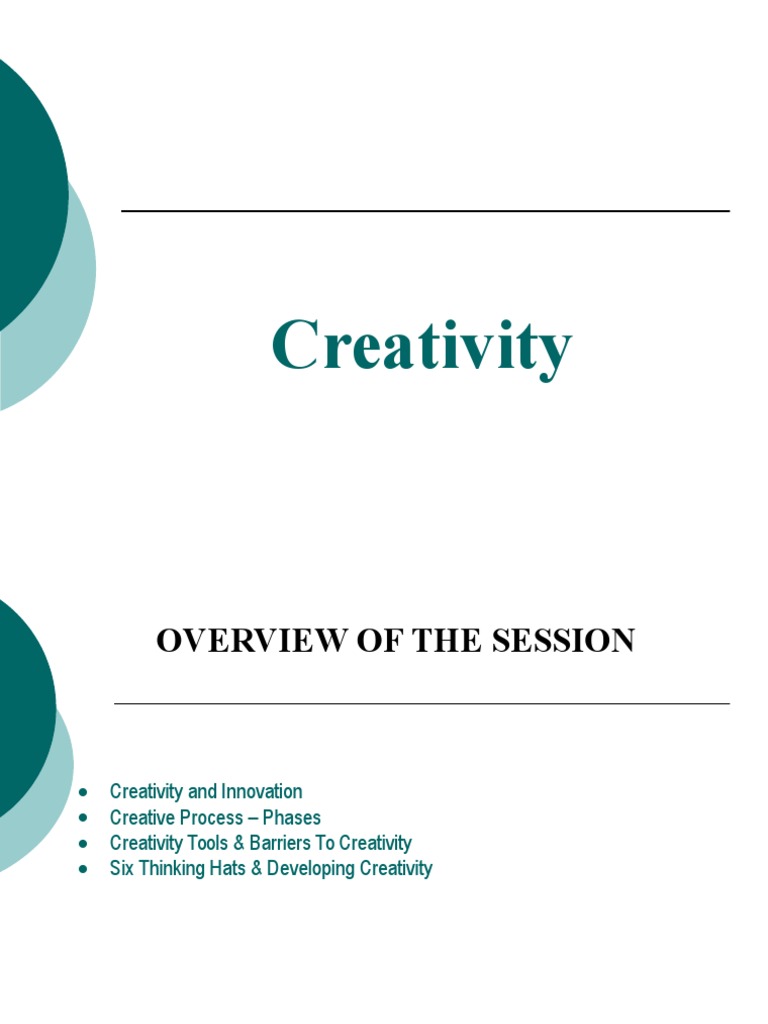 Creativity

OVERVIEW OF THE SESSION

- Creativity and Innovation
- Creative Process – Phases
- Creativity Tools & Barriers To Creativity
- Six Thinking Hats & Developing Creativity